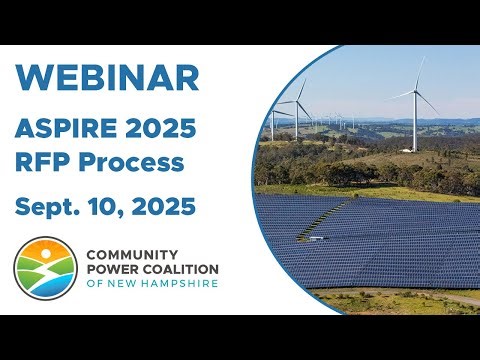 WEBINAR

ASPIRE 2025
RFP Process

Sept. 10, 2025

COMMUNITY
POWER COALITION
OF NEW HAMPSHIRE